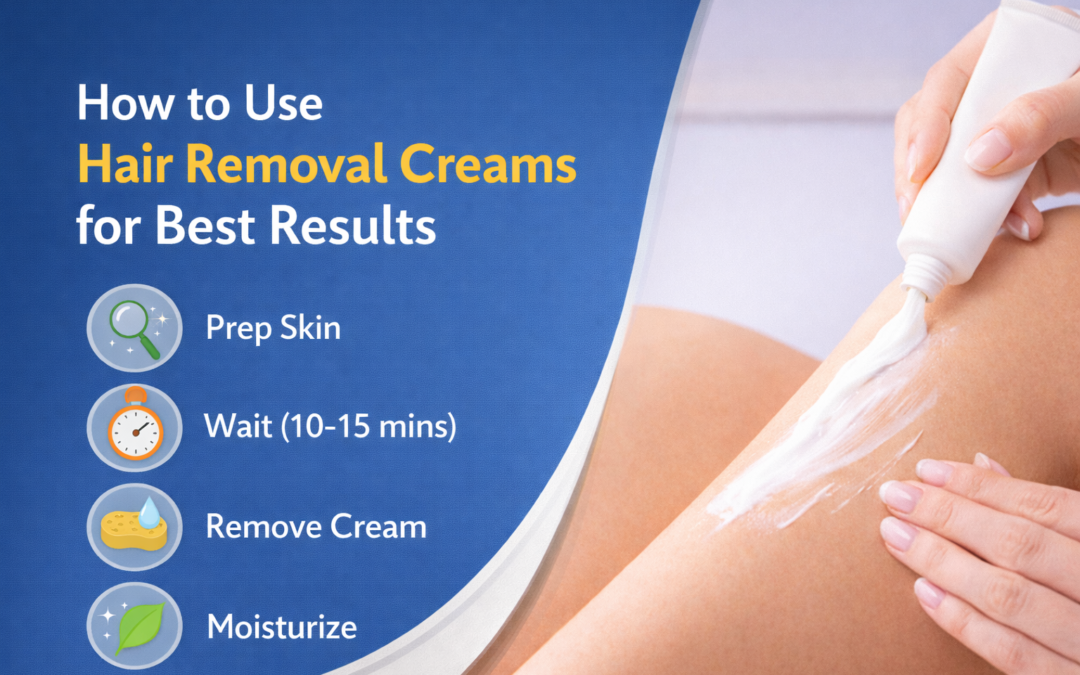 How to Use
Hair Removal Creams
for Best Results

Prep Skin

Wait (10-15 mins)

Remove Cream

Moisturize